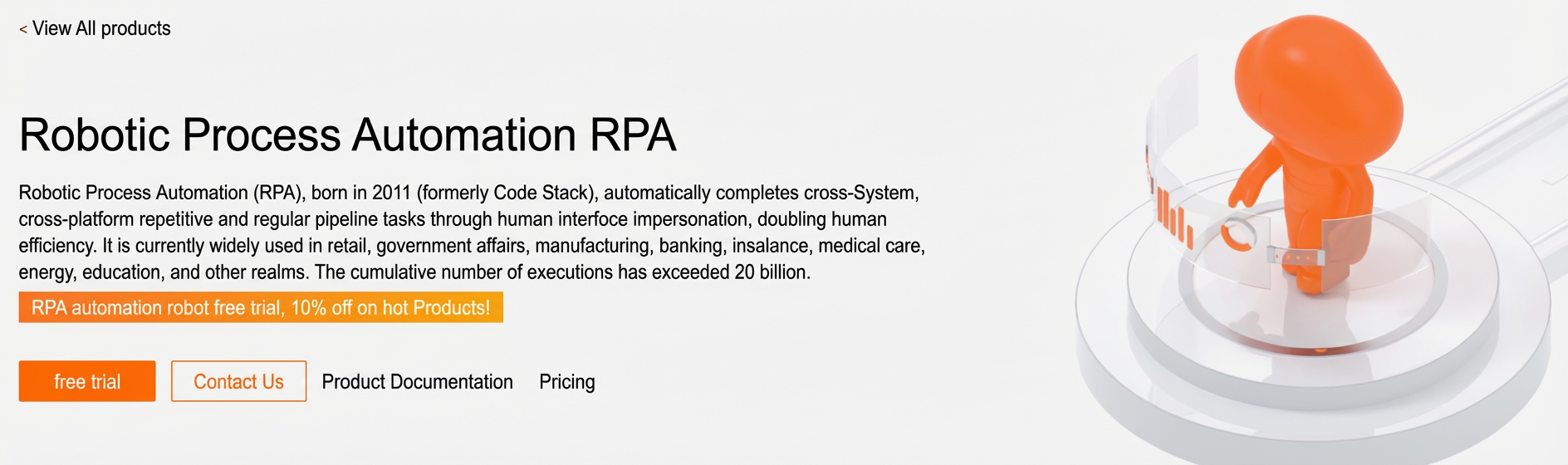 < View All products

Robotic Process Automation RPA

Robotic Process Automation (RPA), born in 2011 (formerly Code Stack), automatically completes cross-System, cross-platform repetitive and regular pipeline tasks through human interfoce impersonation, doubling human efficiency. It is currently widely used in retail, government affairs, manufacturing, banking, insalance, medical care, energy, education, and other realms. The cumulative number of executions has exceeded 20 billion.

RPA automation robot free trial, 10% off on hot Products!

free trial

Contact Us

Product Documentation

Pricing